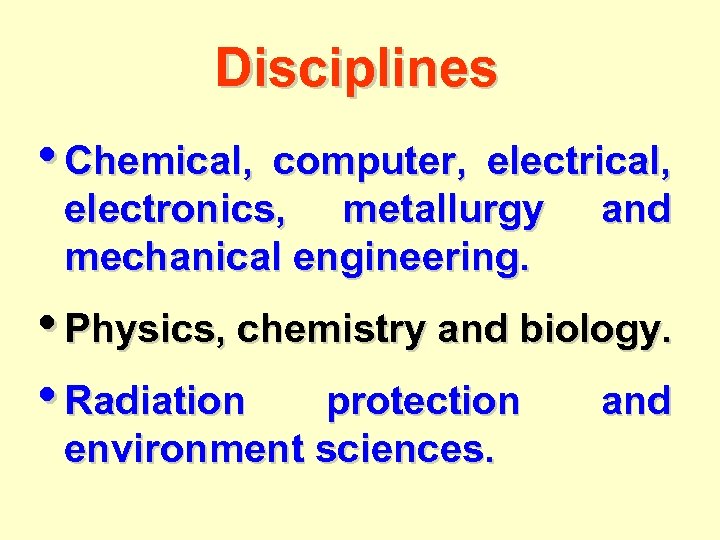 Disciplines

• Chemical, computer, electrical, electronics, metallurgy and mechanical engineering.

• Physics, chemistry and biology.

• Radiation protection and environment sciences.